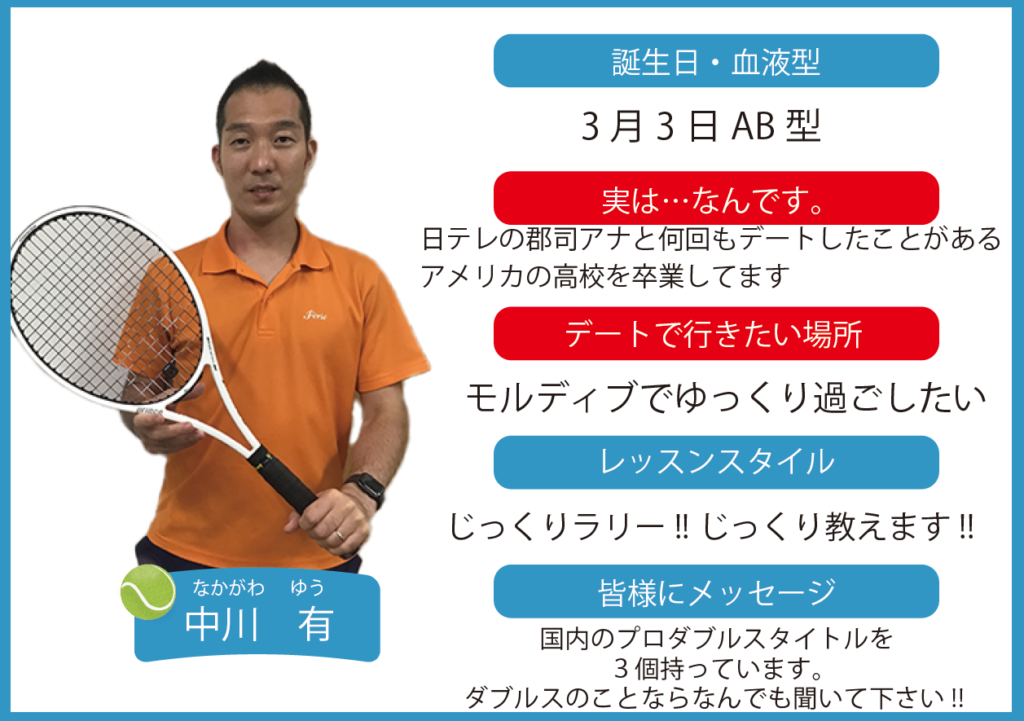 なかがわ　ゆう
中川　有

誕生日・血液型

3月3日 AB型

実は…なんです。

日テレの郡司アナと何回もデートしたことがある
アメリカの高校を卒業してます

デートで行きたい場所

モルディブでゆっくり過ごしたい

レッスンスタイル

じっくりラリー‼ じっくり教えます‼

皆様にメッセージ

国内のプロダブルスタイトルを
3個持っています。
ダブルスのことならなんでも聞いて下さい‼